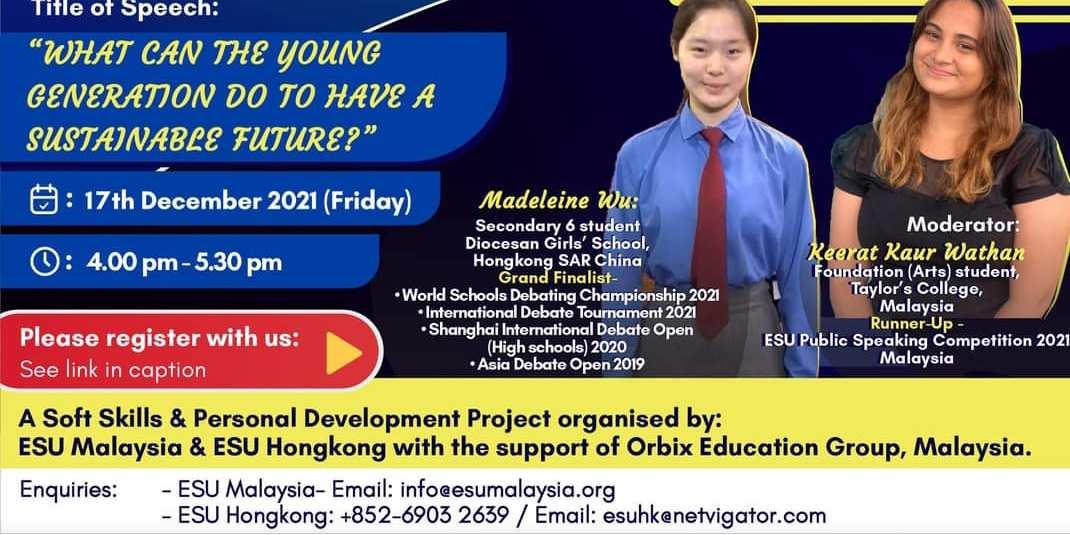 Title of Speech:

"WHAT CAN THE YOUNG GENERATION DO TO HAVE A SUSTAINABLE FUTURE?"

: 17th December 2021 (Friday)

: 4.00 pm - 5.30 pm

Please register with us:
See link in caption

Madeleine Wu:
Secondary 6 student
Diocesan Girls' School,
Hongkong SAR China
Grand Finalist-
• World Schools Debating Championship 2021
• International Debate Tournament 2021
• Shanghai International Debate Open (High schools) 2020
• Asia Debate Open 2019

Moderator:
Keerat Kaur Wathan
Foundation (Arts) student,
Taylor's College,
Malaysia
Runner-Up -
ESU Public Speaking Competition 2021
Malaysia

A Soft Skills & Personal Development Project organised by:
ESU Malaysia & ESU Hongkong with the support of Orbix Education Group, Malaysia.

Enquiries: - ESU Malaysia- Email: info@esumalaysia.org
- ESU Hongkong: +852-6903 2639 / Email: esuhk@netvigator.com